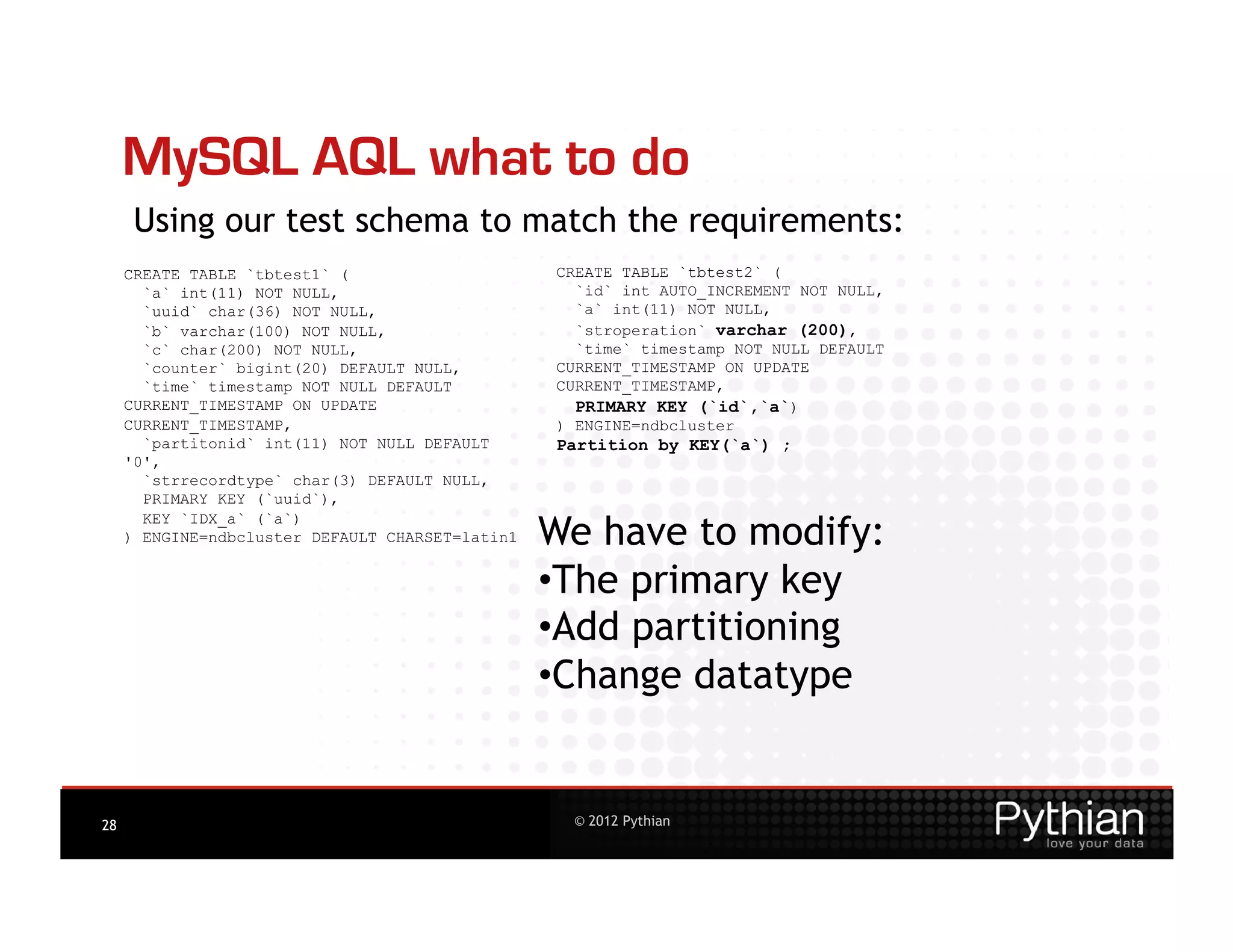 MySQL AQL what to do

Using our test schema to match the requirements:

CREATE TABLE `tbtest1` (
`a` int(11) NOT NULL,
`uuid` char(36) NOT NULL,
`b` varchar(100) NOT NULL,
`c` char(200) NOT NULL,
`counter` bigint(20) DEFAULT NULL,
`time` timestamp NOT NULL DEFAULT CURRENT_TIMESTAMP ON UPDATE CURRENT_TIMESTAMP,
`partitonid` int(11) NOT NULL DEFAULT '0',
`strrecordtype` char(3) DEFAULT NULL,
PRIMARY KEY (`uuid`),
KEY `IDX_a` (`a`)
) ENGINE=ndbcluster DEFAULT CHARSET=latin1

CREATE TABLE `tbtest2` (
`id` int AUTO_INCREMENT NOT NULL,
`a` int(11) NOT NULL,
`stroperation` varchar (200),
`time` timestamp NOT NULL DEFAULT CURRENT_TIMESTAMP ON UPDATE CURRENT_TIMESTAMP,
PRIMARY KEY (`id`,`a`)
) ENGINE=ndbcluster
Partition by KEY(`a`) ;

We have to modify:
•The primary key
•Add partitioning
•Change datatype

28

© 2012 Pythian

Pythian
love your data